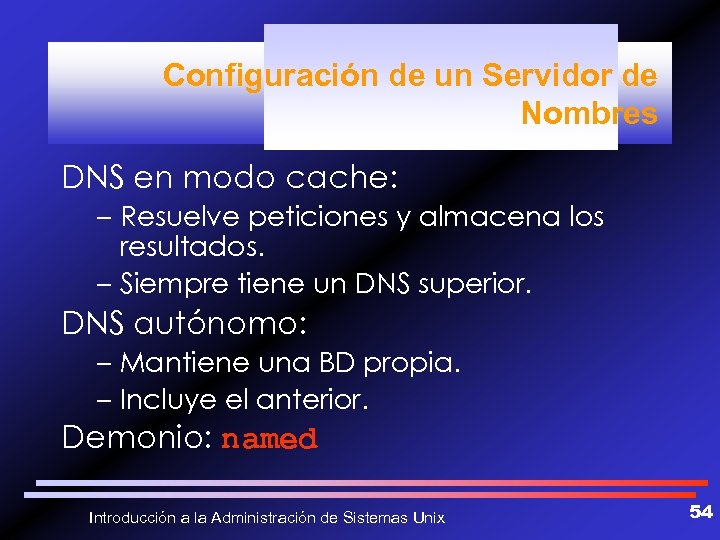 Configuración de un Servidor de Nombres

DNS en modo cache:

– Resuelve peticiones y almacena los resultados.

– Siempre tiene un DNS superior.

DNS autónomo:

– Mantiene una BD propia.

– Incluye el anterior.

Demonio: named

Introducción a la Administración de Sistemas Unix

54